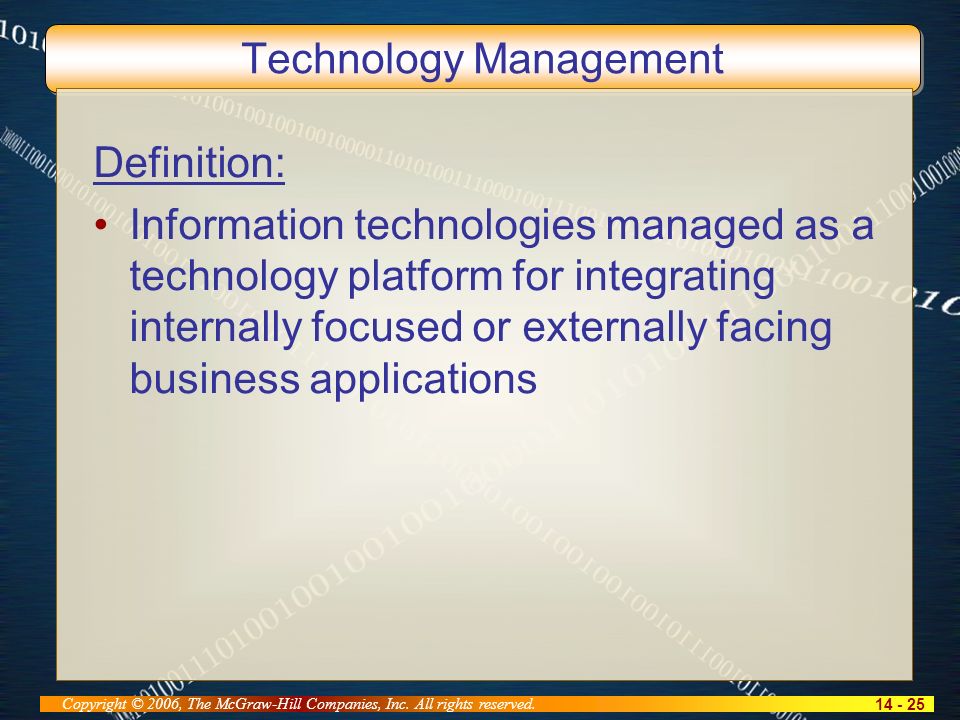 Technology Management

Definition:

• Information technologies managed as a technology platform for integrating internally focused or externally facing business applications

Copyright © 2006, The McGraw-Hill Companies, Inc. All rights reserved.

14 - 25